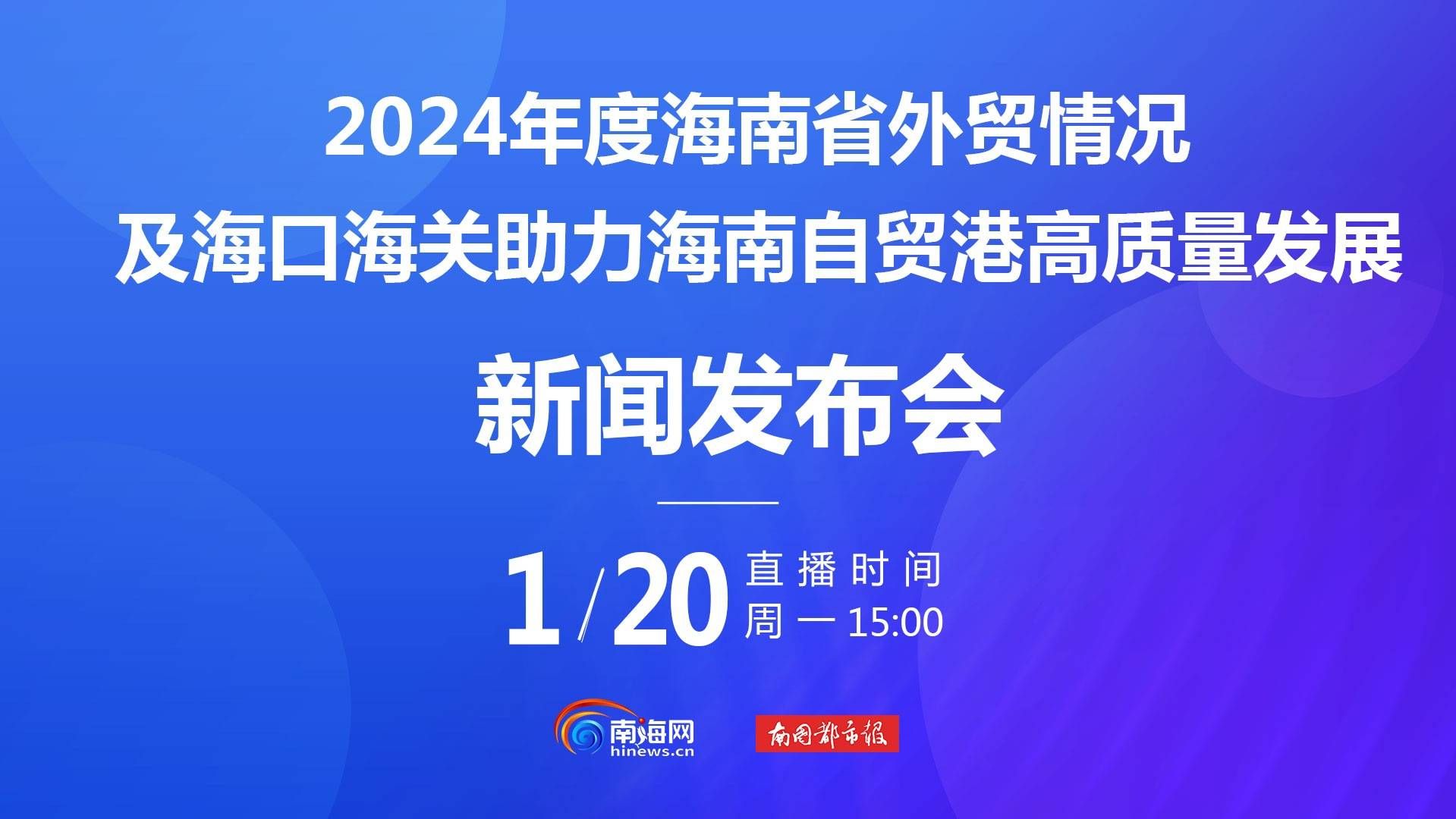 2024年度海南省外贸情况
及海口海关助力海南自贸港高质量发展
新闻发布会

1/20 直播时间
周一 15:00

南海网
hinews.cn

南国都市报